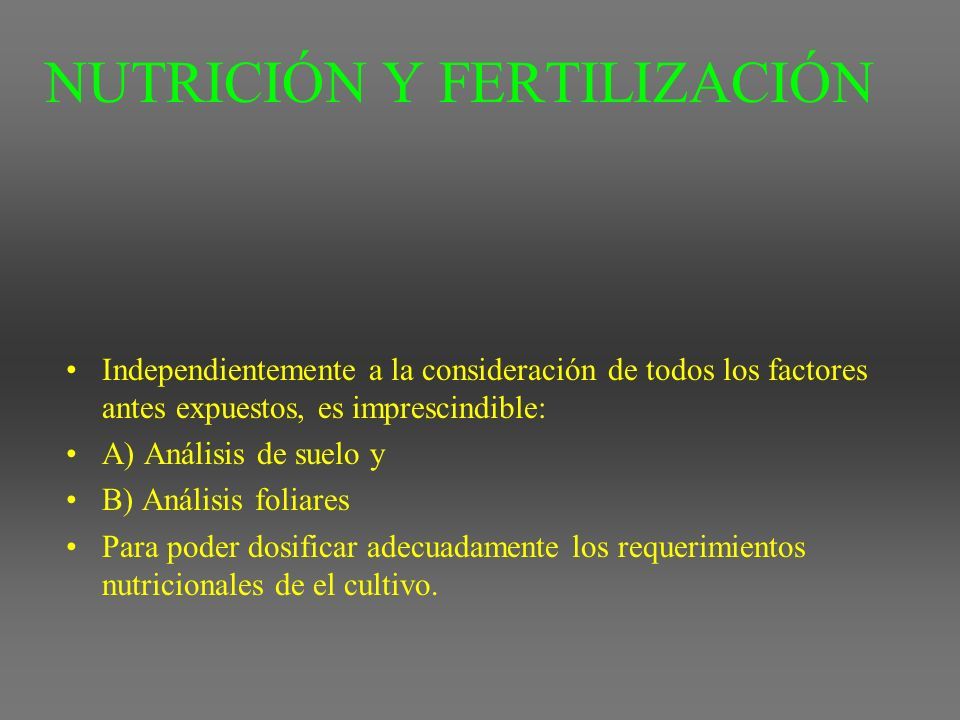 NUTRICIÓN Y FERTILIZACIÓN

• Independientemente a la consideración de todos los factores antes expuestos, es imprescindible:
• A) Análisis de suelo y
• B) Análisis foliares
• Para poder dosificar adecuadamente los requerimientos nutricionales de el cultivo.